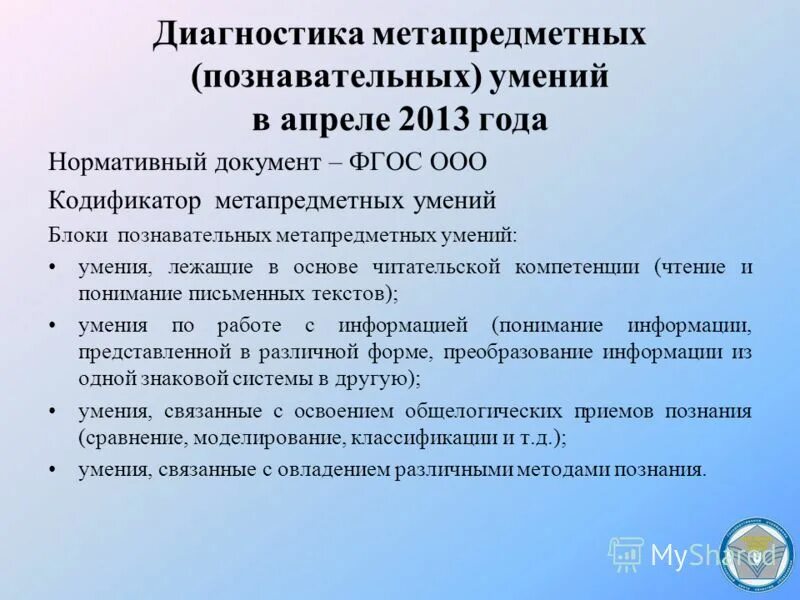 Диагностика метапредметных (познавательных) умений в апреле 2013 года

Нормативный документ – ФГОС ООО

Кодификатор метапредметных умений

Блоки познавательных метапредметных умений:

• умения, лежащие в основе читательской компетенции (чтение и понимание письменных текстов);

• умения по работе с информацией (понимание информации, представленной в различной форме, преобразование информации из одной знаковой системы в другую);

• умения, связанные с освоением общелогических приемов познания (сравнение, моделирование, классификации и т.д.);

• умения, связанные с овладением различными методами познания.

MyShared